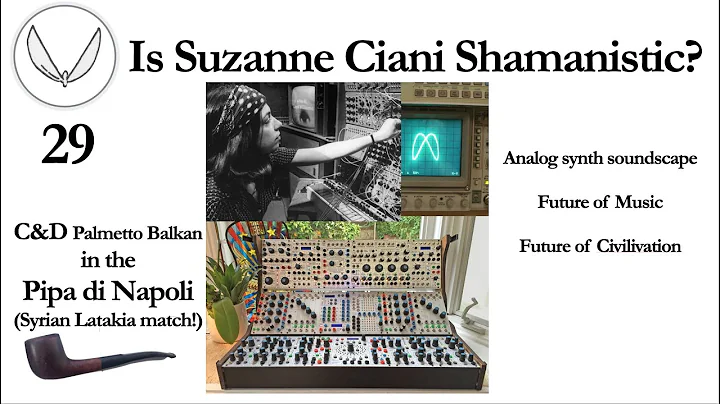 Is Suzanne Ciani Shamanistic?

29

C&D Palmetto Balkan in the
Pipa di Napoli
(Syrian Latakia match!)

Analog synth soundscape

Future of Music

Future of Civilivation